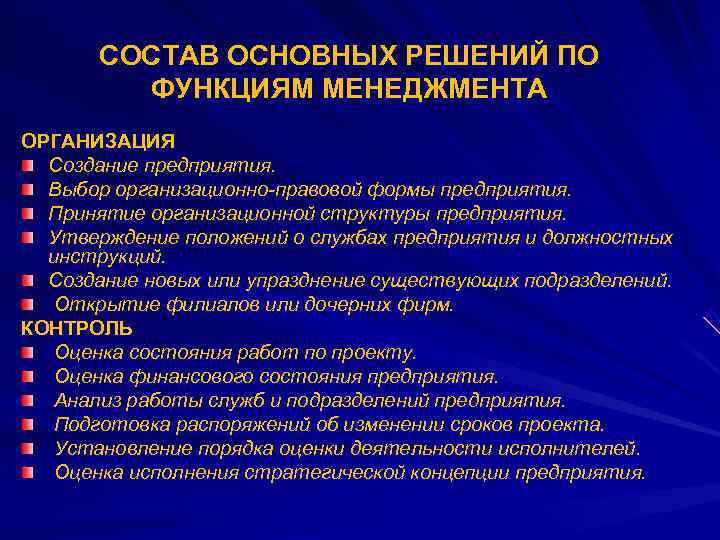 СОСТАВ ОСНОВНЫХ РЕШЕНИЙ ПО ФУНКЦИЯМ МЕНЕДЖМЕНТА

ОРГАНИЗАЦИЯ
Создание предприятия.
Выбор организационно-правовой формы предприятия.
Принятие организационной структуры предприятия.
Утверждение положений о службах предприятия и должностных инструкций.
Создание новых или упразднение существующих подразделений.
Открытие филиалов или дочерних фирм.

КОНТРОЛЬ
Оценка состояния работ по проекту.
Оценка финансового состояния предприятия.
Анализ работы служб и подразделений предприятия.
Подготовка распоряжений об изменении сроков проекта.
Установление порядка оценки деятельности исполнителей.
Оценка исполнения стратегической концепции предприятия.